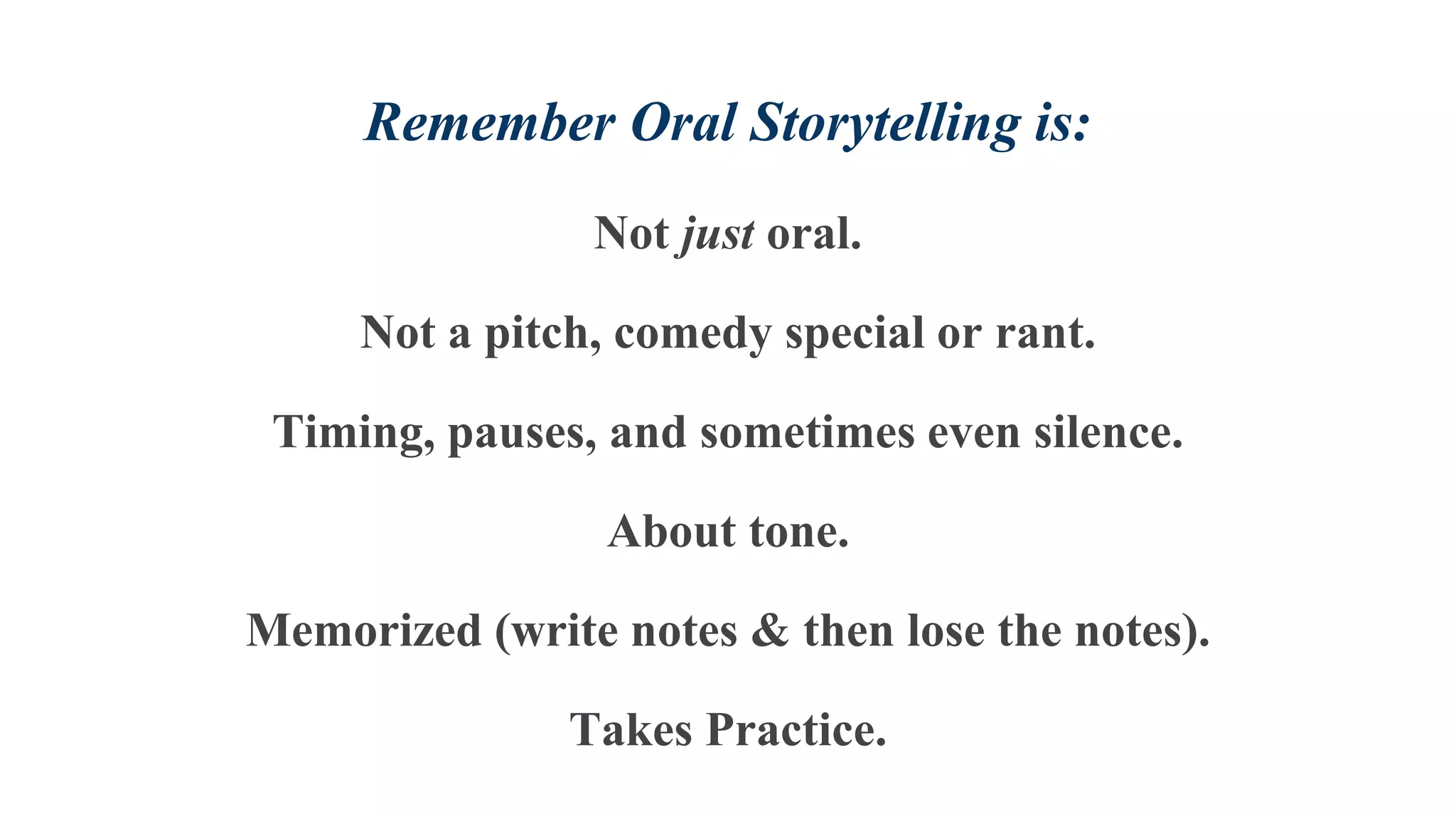 Remember Oral Storytelling is:

Not just oral.

Not a pitch, comedy special or rant.

Timing, pauses, and sometimes even silence.

About tone.

Memorized (write notes & then lose the notes).

Takes Practice.